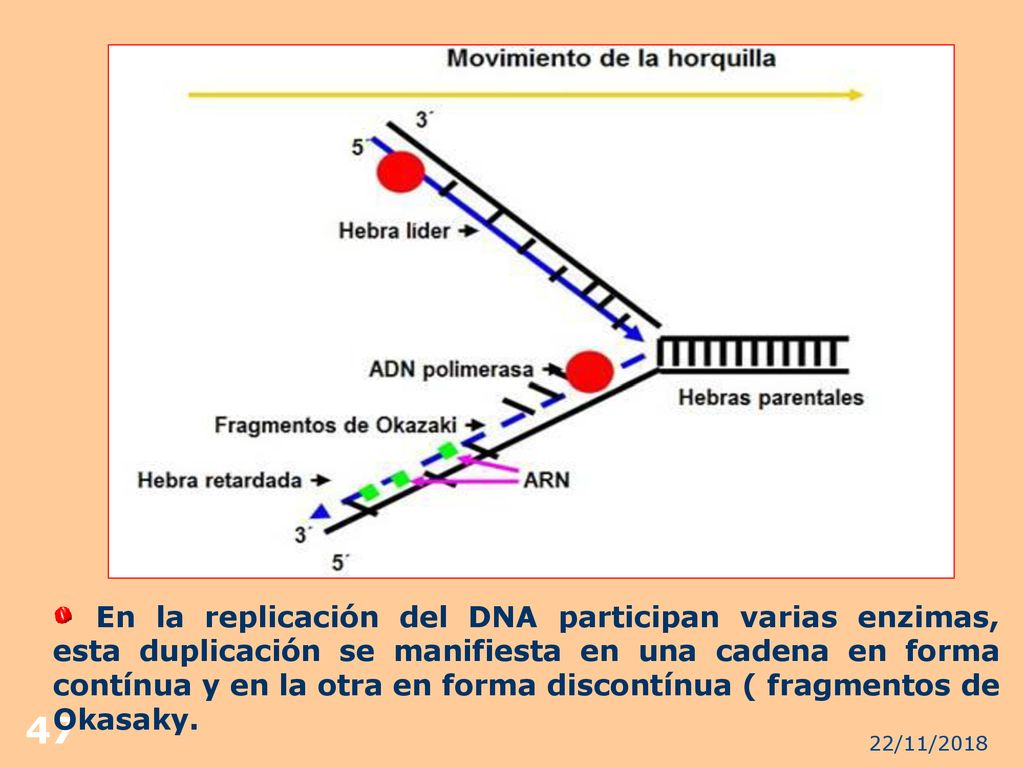 Movimiento de la horquilla

3´

5´

Hebra lider

ADN polimerasa

Hebras parentales

Fragmentos de Okazaki

Hebra retardada

ARN

3´

5´

En la replicación del DNA participan varias enzimas, esta duplicación se manifiesta en una cadena en forma contínua y en la otra en forma discontínua ( fragmentos de Okasaky.

47

22/11/2018